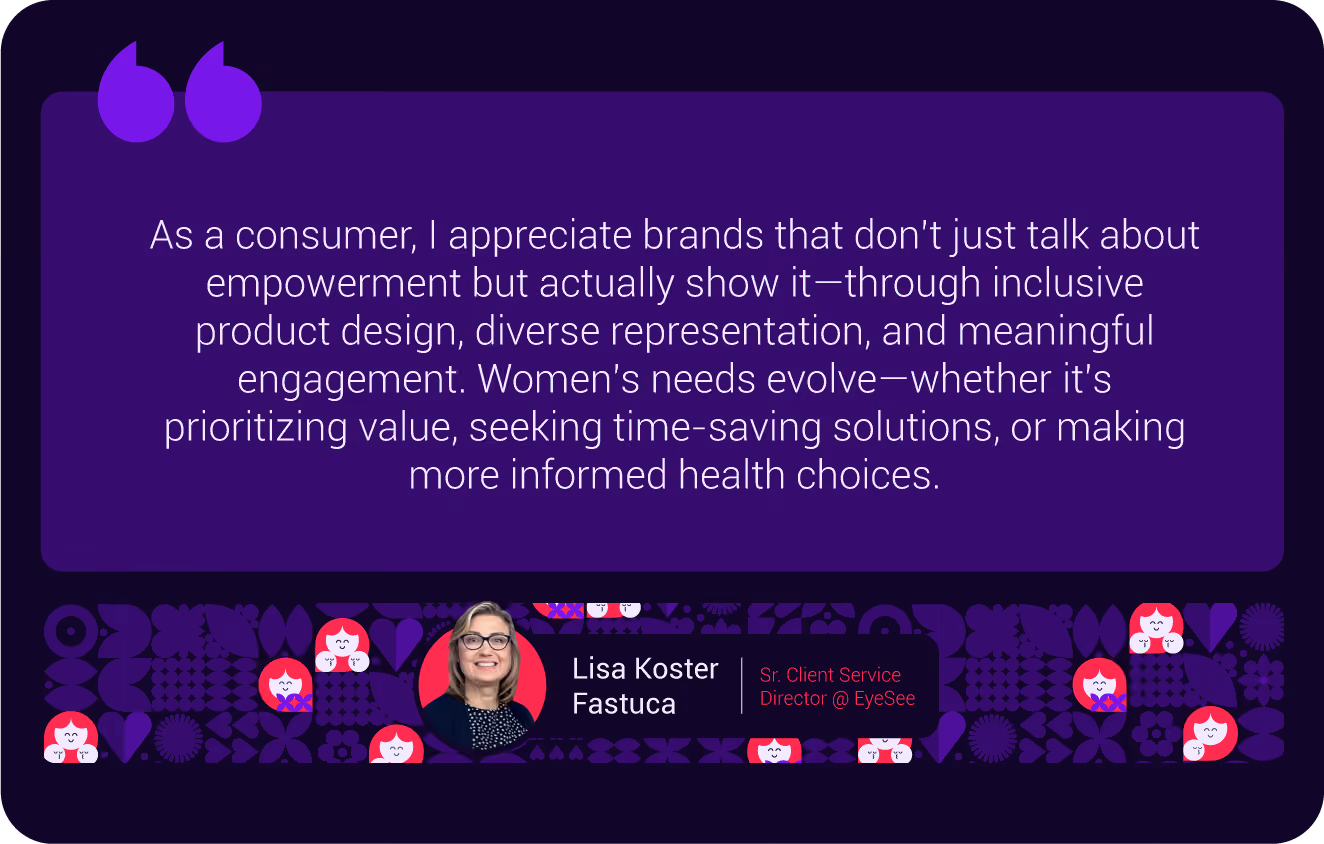 As a consumer, I appreciate brands that don't just talk about empowerment but actually show it—through inclusive product design, diverse representation, and meaningful engagement. Women's needs evolve—whether it's prioritizing value, seeking time-saving solutions, or making more informed health choices.

Lisa Koster Fastuca

Sr. Client Service Director @ EyeSee